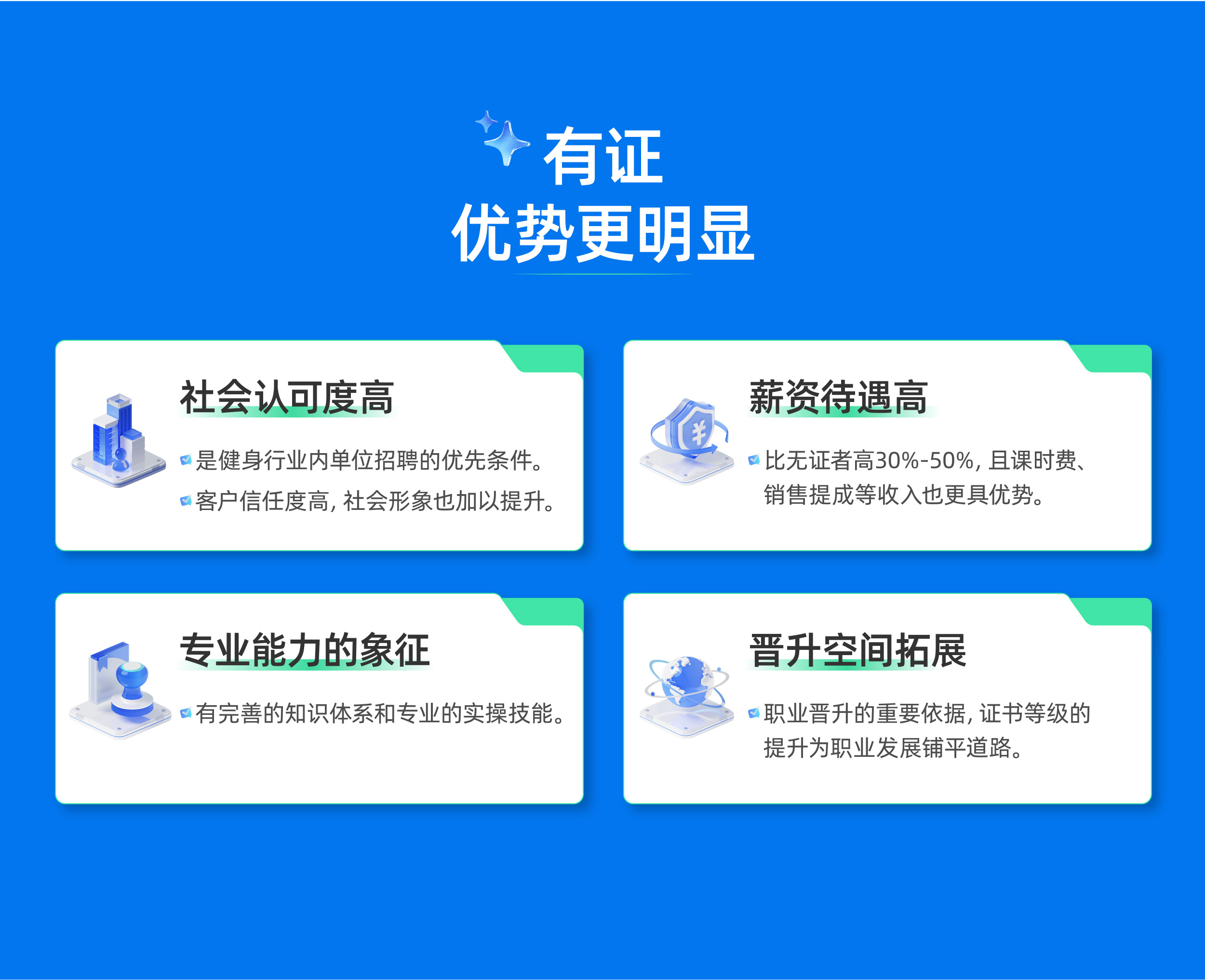 有证
优势更明显

社会认可度高

是健身行业内单位招聘的优先条件。

客户信任度高，社会形象也加以提升。

薪资待遇高

比无证者高30%-50%，且课时费、销售提成等收入也更具优势。

专业能力的象征

有完善的知识体系和专业的实操技能。

晋升空间拓展

职业晋升的重要依据，证书等级的提升为职业发展铺平道路。